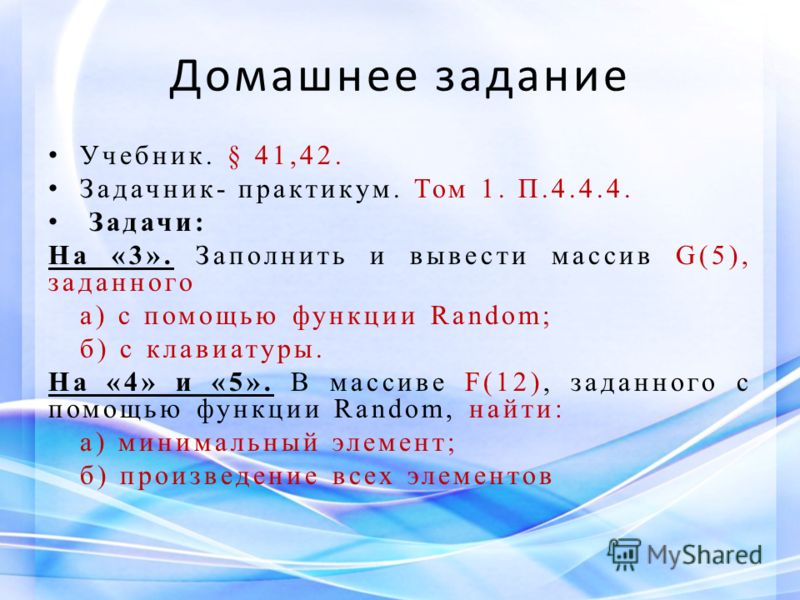 Домашнее задание

• Учебник. § 41,42.
• Задачник- практикум. Том 1. П.4.4.4.
• Задачи:

На «3». Заполнить и вывести массив G(5), заданного
а) с помощью функции Random;
б) с клавиатуры.

На «4» и «5». В массиве F(12), заданного с помощью функции Random, найти:
а) минимальный элемент;
б) произведение всех элементов

MyShared